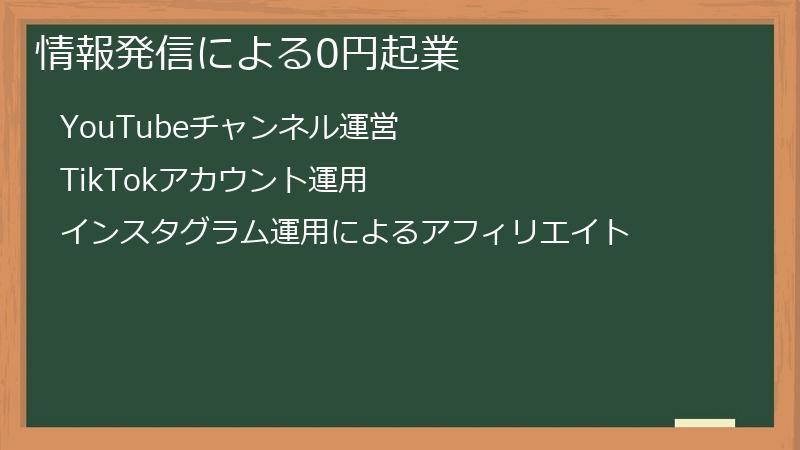 情報発信による0円起業

YouTubeチャンネル運営

TikTokアカウント運用

インスタグラム運用によるアフィリエイト